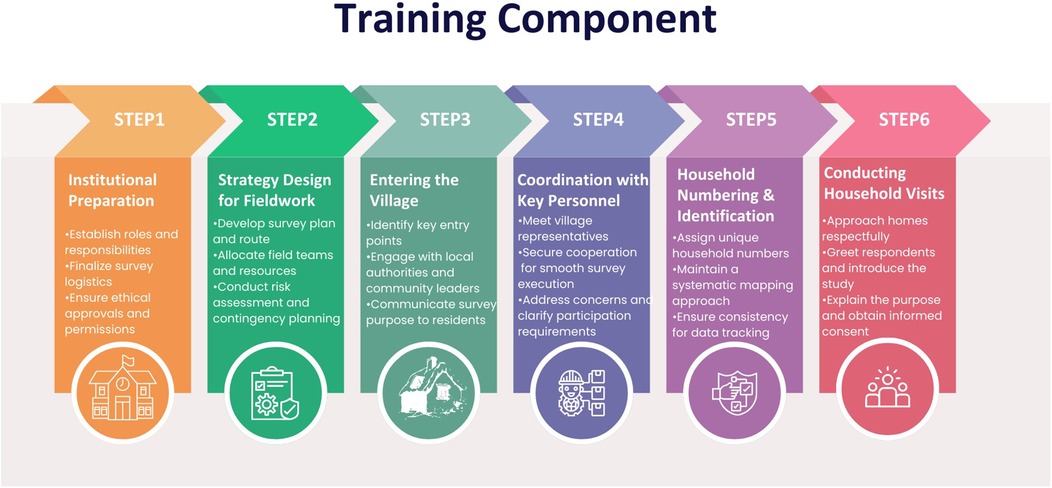 Training Component

STEP1

Institutional Preparation

•Establish roles and responsibilities
•Finalize survey logistics
•Ensure ethical approvals and permissions

STEP2

Strategy Design for Fieldwork

•Develop survey plan and route
•Allocate field teams and resources
•Conduct risk assessment and contingency planning

STEP3

Entering the Village

•Identify key entry points
•Engage with local authorities and community leaders
•Communicate survey purpose to residents

STEP4

Coordination with Key Personnel

•Meet village representatives
•Secure cooperation for smooth survey execution
•Address concerns and clarify participation requirements

STEP5

Household Numbering & Identification

•Assign unique household numbers
•Maintain a systematic mapping approach
•Ensure consistency for data tracking

STEP6

Conducting Household Visits

•Approach homes respectfully
•Greet respondents and introduce the study
•Explain the purpose and obtain informed consent